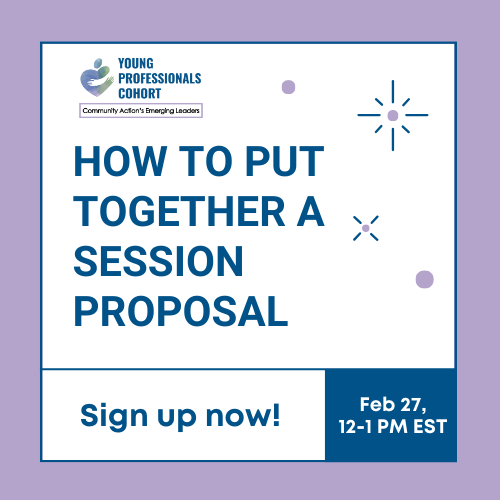 YOUNG PROFESSIONALS COHORT

Community Action's Emerging Leaders

HOW TO PUT TOGETHER A SESSION PROPOSAL

Sign up now!

Feb 27, 12-1 PM EST